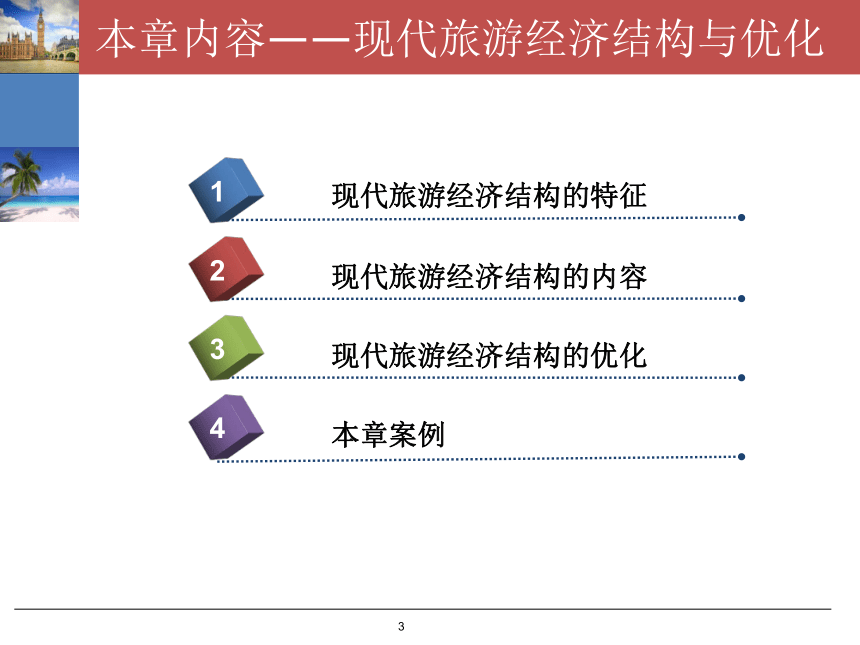 本章内容——现代旅游经济结构与优化

1 现代旅游经济结构的特征

2 现代旅游经济结构的内容

3 现代旅游经济结构的优化

4 本章案例

3